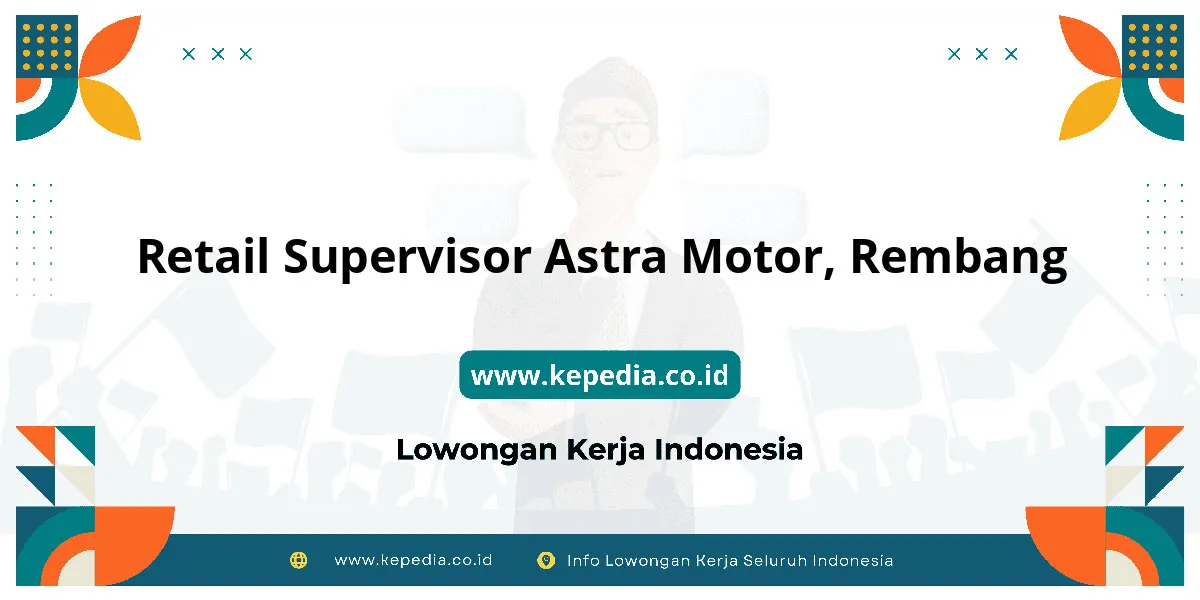 Retail Supervisor Astra Motor, Rembang

www.kepedia.co.id

Lowongan Kerja Indonesia

www.kepedia.co.id Info Lowongan Kerja Seluruh Indonesia